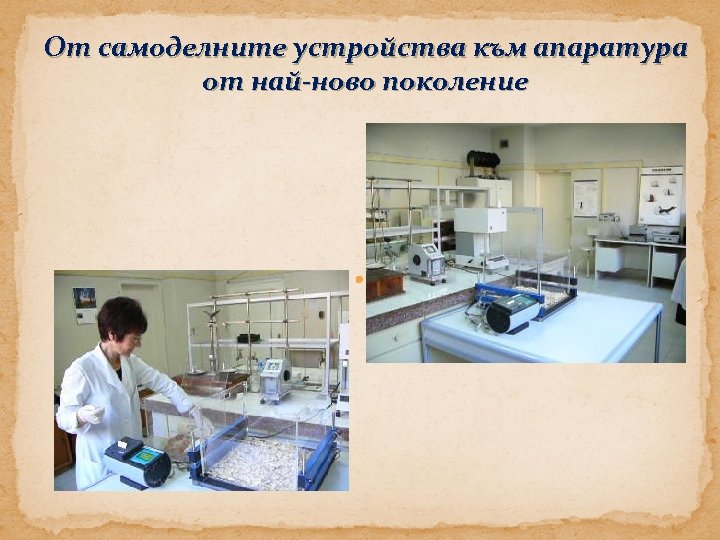 От самоделните устройства към апаратура от най-ново поколение